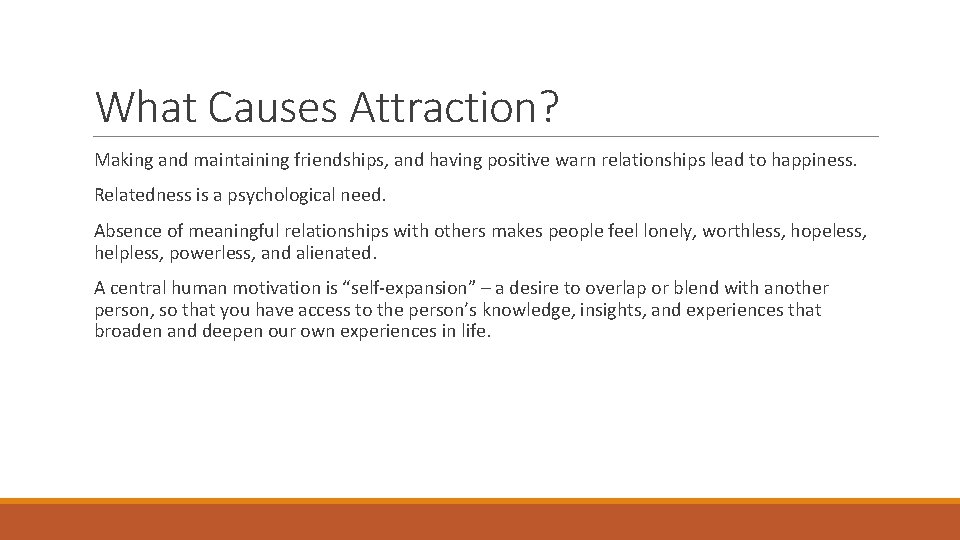 What Causes Attraction?

Making and maintaining friendships, and having positive warn relationships lead to happiness.

Relatedness is a psychological need.

Absence of meaningful relationships with others makes people feel lonely, worthless, hopeless, helpless, powerless, and alienated.

A central human motivation is “self-expansion” – a desire to overlap or blend with another person, so that you have access to the person’s knowledge, insights, and experiences that broaden and deepen our own experiences in life.